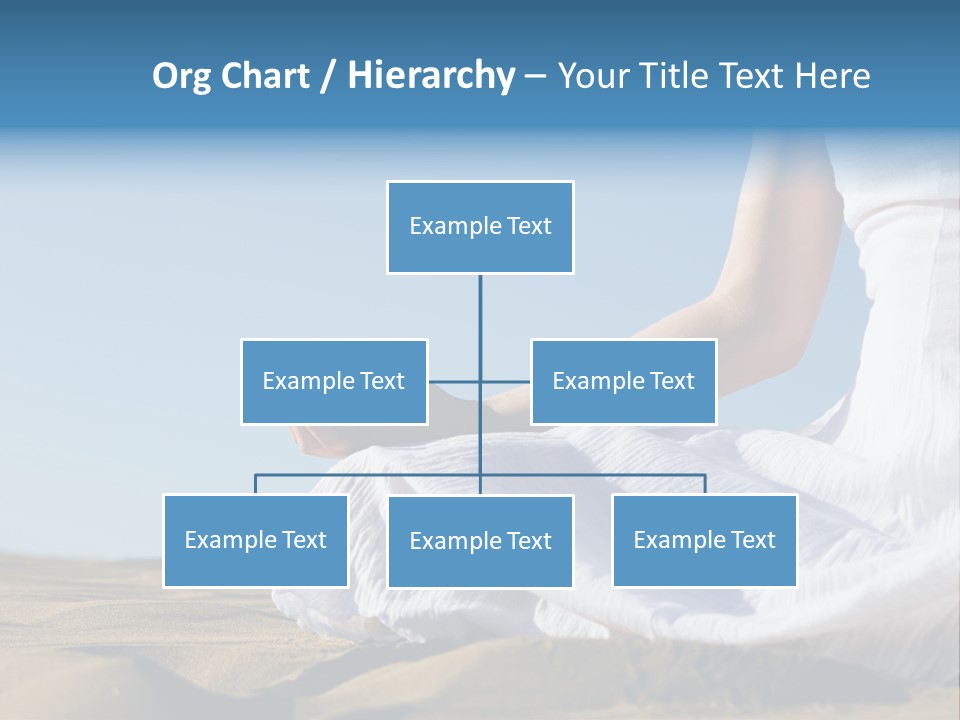 Org Chart / Hierarchy – Your Title Text Here

Example Text

Example Text

Example Text

Example Text

Example Text

Example Text